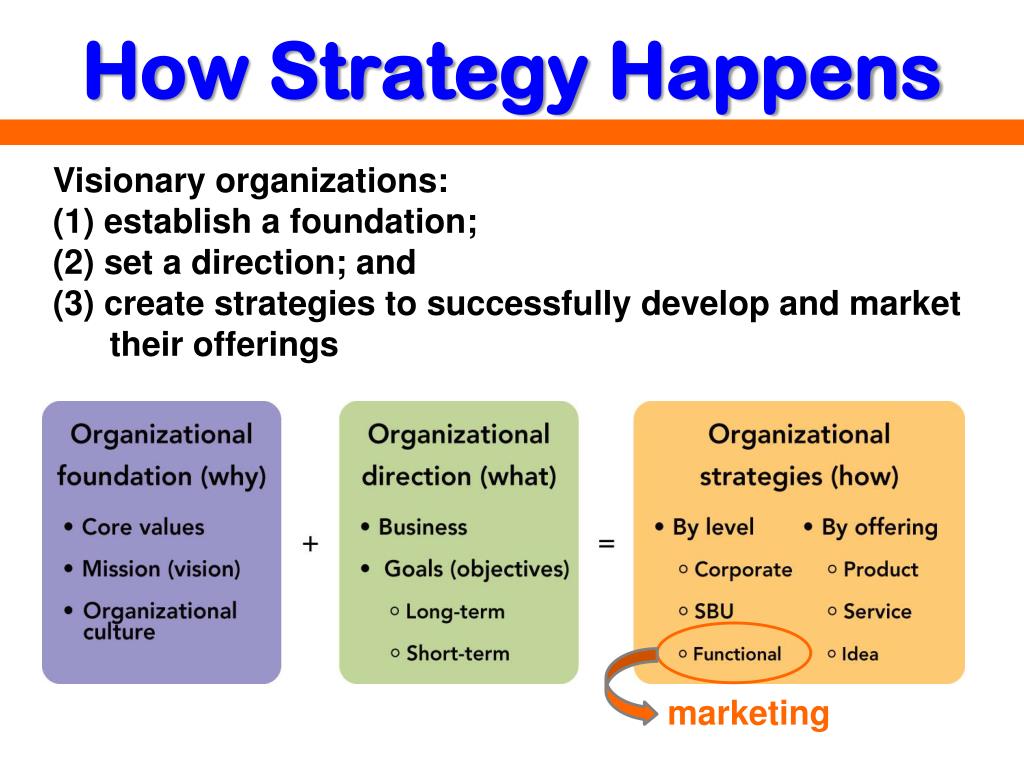 How Strategy Happens

Visionary organizations:
(1) establish a foundation;
(2) set a direction; and
(3) create strategies to successfully develop and market their offerings

Organizational foundation (why)
• Core values
• Mission (vision)
• Organizational culture

+

Organizational direction (what)
• Business
• Goals (objectives)
○ Long-term
○ Short-term

=

Organizational strategies (how)
• By level
○ Corporate
○ SBU
○ Functional
• By offering
○ Product
○ Service
○ Idea

marketing